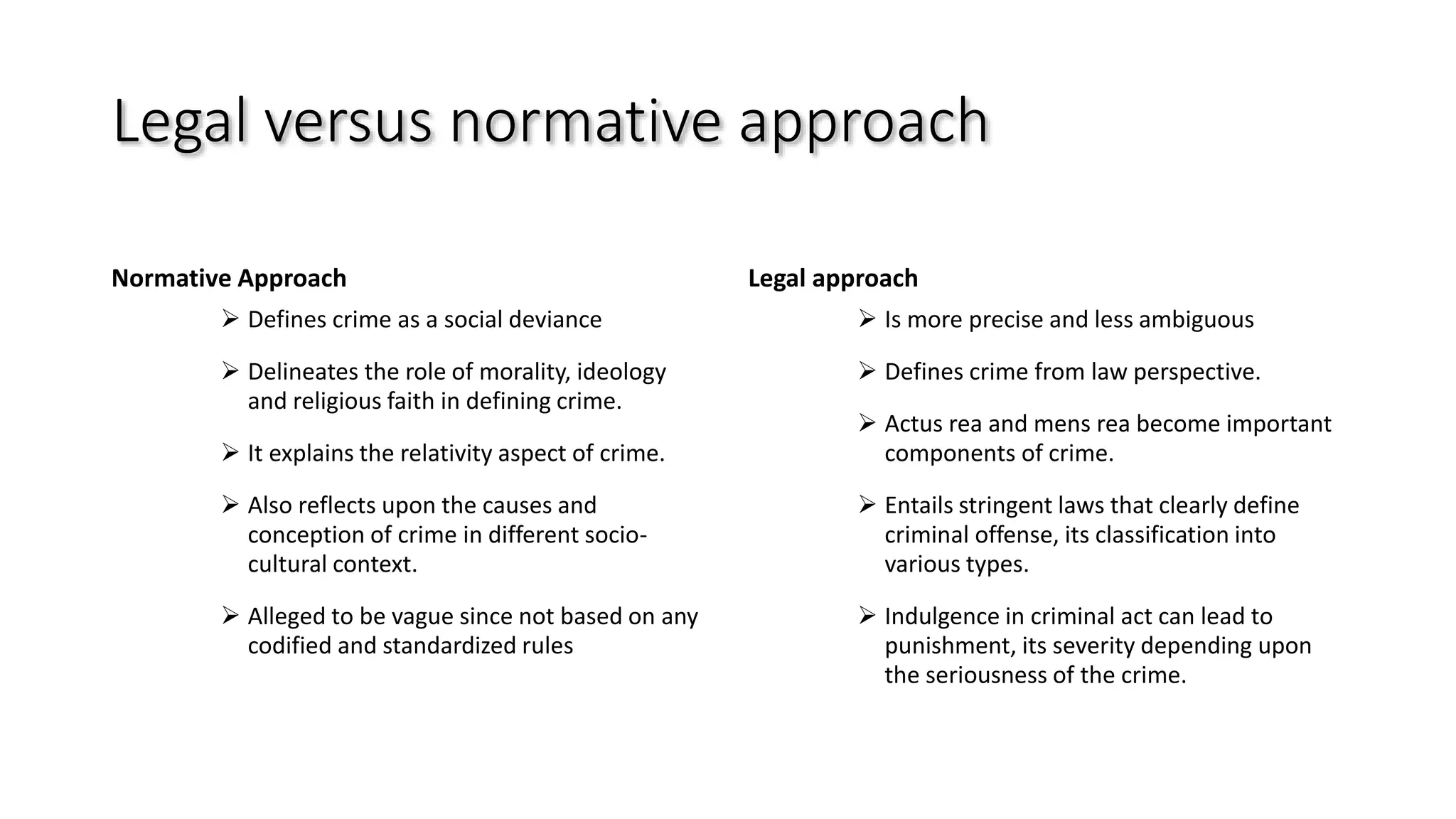 Legal versus normative approach

Normative Approach

➢ Defines crime as a social deviance

➢ Delineates the role of morality, ideology and religious faith in defining crime.

➢ It explains the relativity aspect of crime.

➢ Also reflects upon the causes and conception of crime in different socio-cultural context.

➢ Alleged to be vague since not based on any codified and standardized rules

Legal approach

➢ Is more precise and less ambiguous

➢ Defines crime from law perspective.

➢ Actus rea and mens rea become important components of crime.

➢ Entails stringent laws that clearly define criminal offense, its classification into various types.

➢ Indulgence in criminal act can lead to punishment, its severity depending upon the seriousness of the crime.